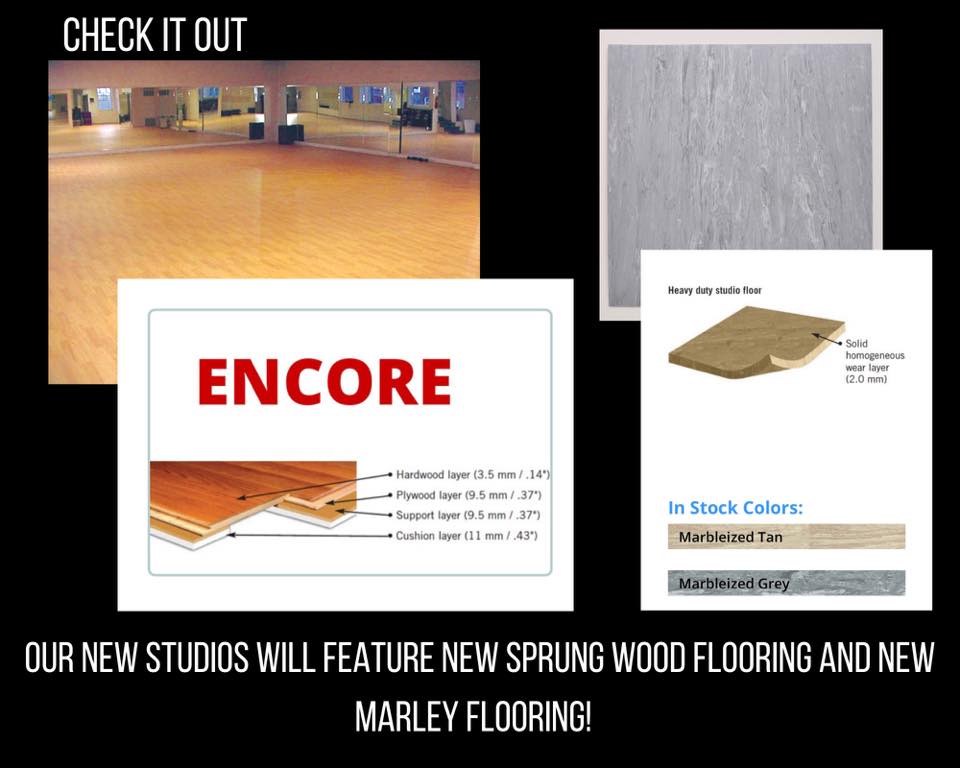 CHECK IT OUT

ENCORE

Hardwood layer (3.5 mm / .14")
Plywood layer (9.5 mm / .37")
Support layer (9.5 mm / .37")
Cushion layer (11 mm / .43")

Heavy duty studio floor

Solid homogeneous wear layer (2.0 mm)

In Stock Colors:

Marbleized Tan

Marbleized Grey

OUR NEW STUDIOS WILL FEATURE NEW SPRUNG WOOD FLOORING AND NEW MARLEY FLOORING!